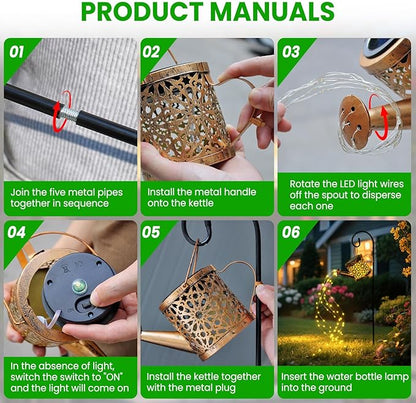 PRODUCT MANUALS

01

Join the five metal pipes together in sequence

02

Install the metal handle onto the kettle

03

Rotate the LED light wires off the spout to disperse each one

04

In the absence of light, switch the switch to "ON" and the light will come on

05

Install the kettle together with the metal plug

06

Insert the water bottle lamp into the ground